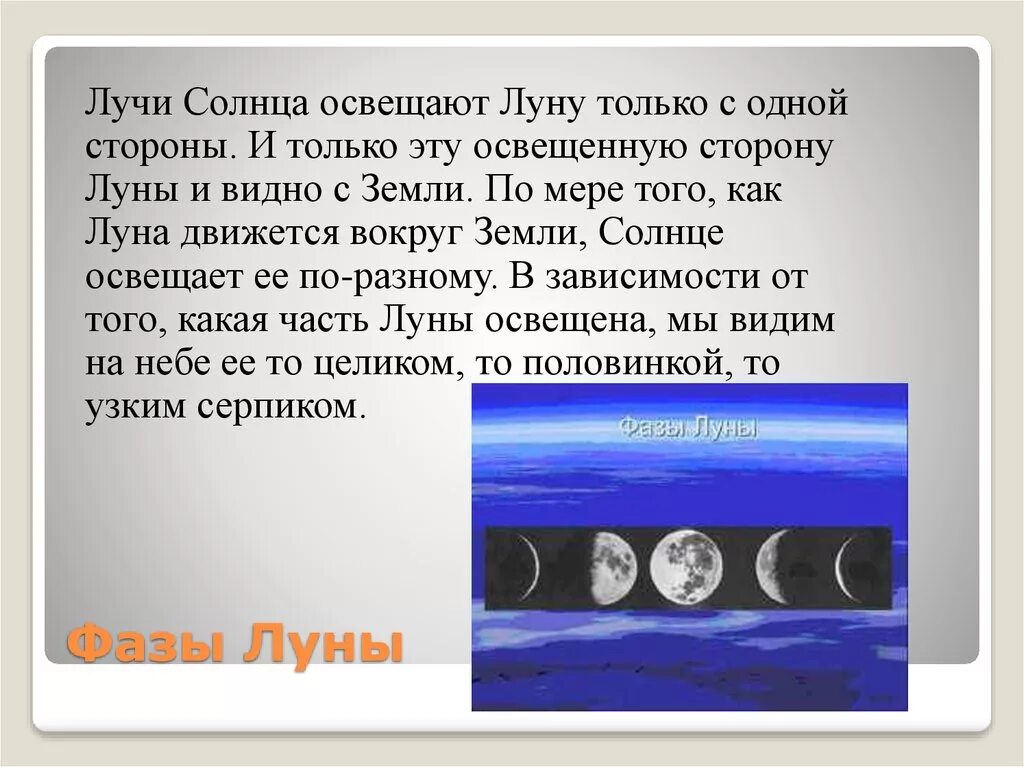 Лучи Солнца освещают Луну только с одной стороны. И только эту освещенную сторону Луны и видно с Земли. По мере того, как Луна движется вокруг Земли, Солнце освещает ее по-разному. В зависимости от того, какая часть Луны освещена, мы видим на небе ее то целиком, то половинкой, то узким серпиком.

Фазы Луны

Фазы Луны